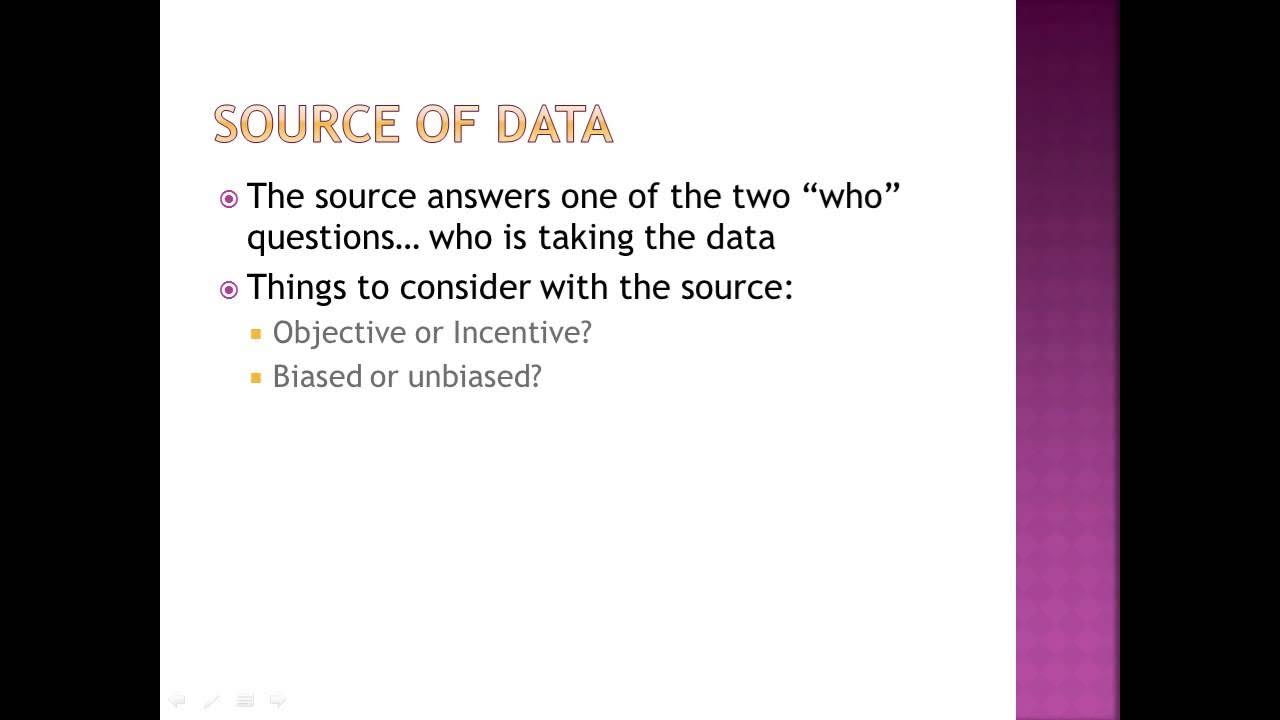 SOURCE OF DATA

The source answers one of the two “who” questions… who is taking the data

Things to consider with the source:

Objective or Incentive?

Biased or unbiased?